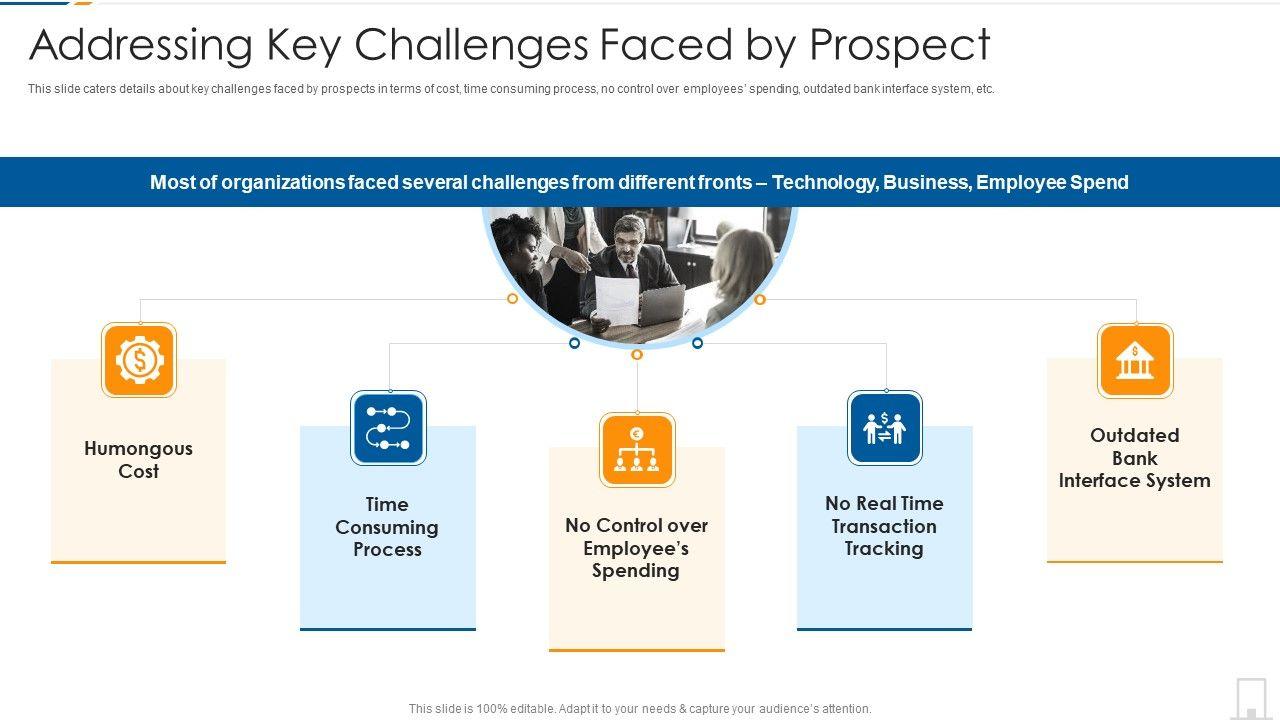 Addressing Key Challenges Faced by Prospect

This slide caters details about key challenges faced by prospects in terms of cost, time consuming process, no control over employees' spending, outdated bank interface system, etc.

Most of organizations faced several challenges from different fronts – Technology, Business, Employee Spend

Humongous Cost

Time Consuming Process

No Control over Employee's Spending

No Real Time Transaction Tracking

Outdated Bank Interface System

This slide is 100% editable. Adapt it to your needs & capture your audience's attention.